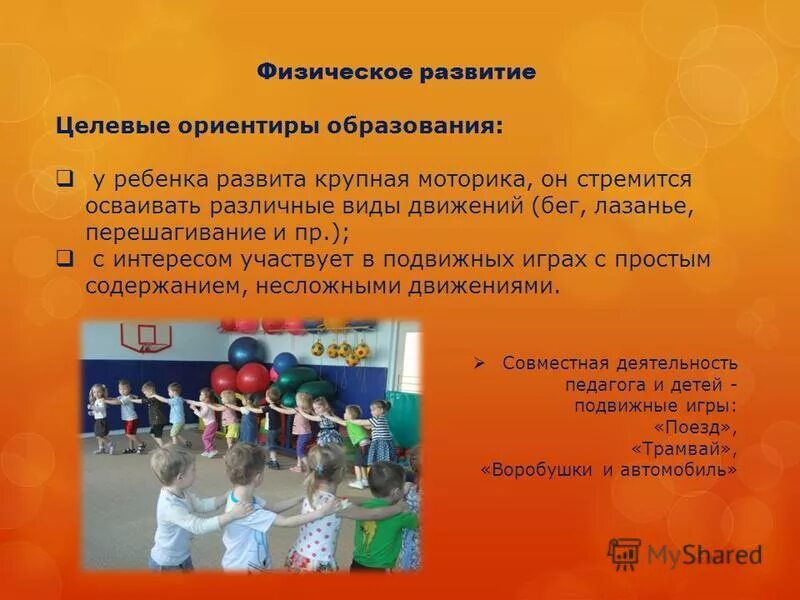 Физическое развитие

Целевые ориентиры образования:

❑ у ребенка развита крупная моторика, он стремится осваивать различные виды движений (бег, лазанье, перешагивание и пр.);
❑ с интересом участвует в подвижных играх с простым содержанием, несложными движениями.

➢ Совместная деятельность педагога и детей - подвижные игры:
«Поезд»,
«Трамвай»,
«Воробушки и автомобиль»

MyShared